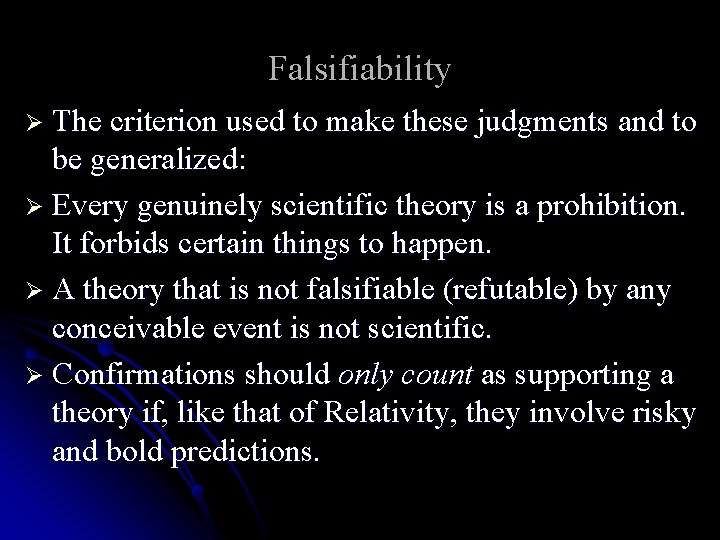 Falsifiability

➢ The criterion used to make these judgments and to be generalized:

➢ Every genuinely scientific theory is a prohibition. It forbids certain things to happen.

➢ A theory that is not falsifiable (refutable) by any conceivable event is not scientific.

➢ Confirmations should only count as supporting a theory if, like that of Relativity, they involve risky and bold predictions.